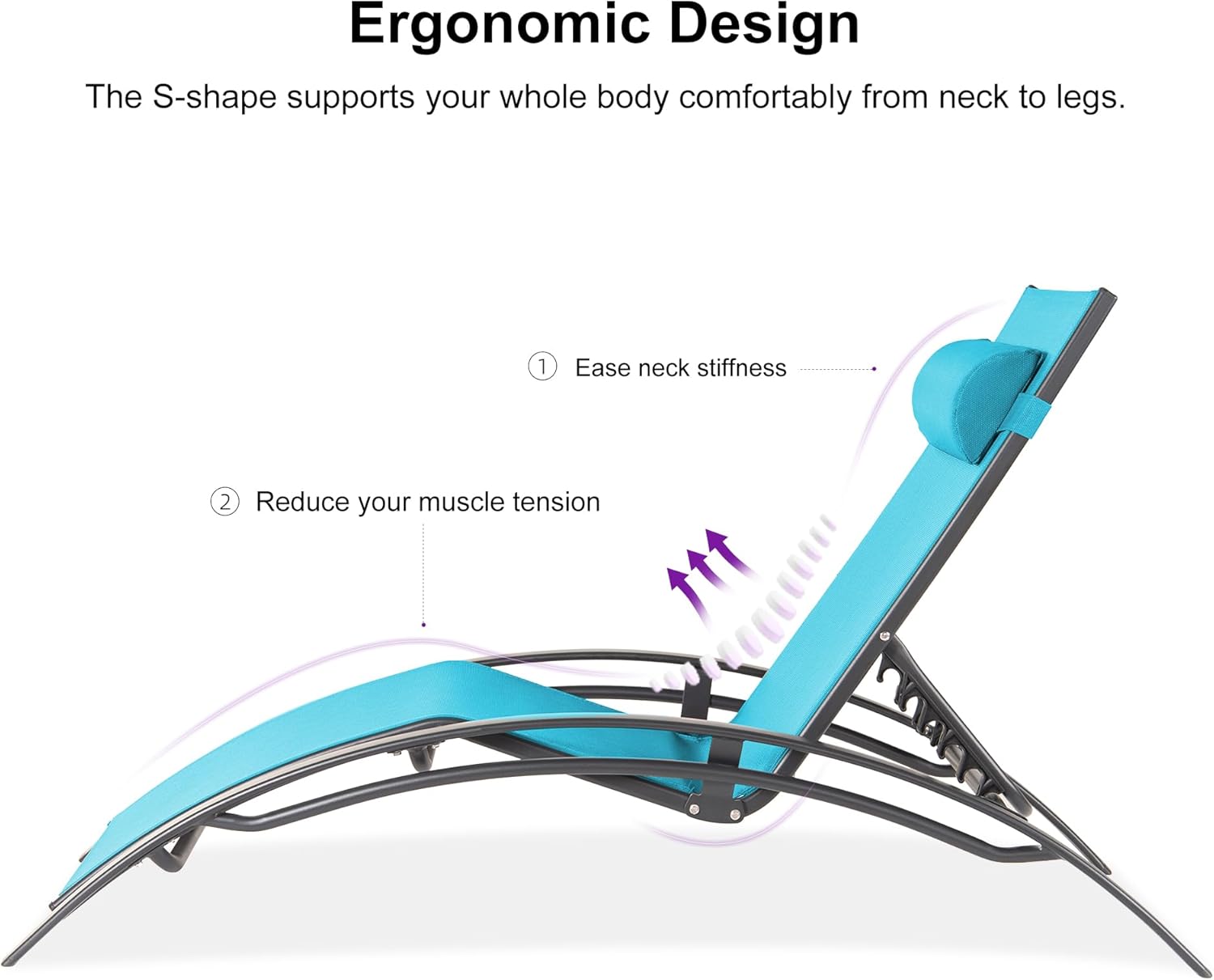 Ergonomic Design

The S-shape supports your whole body comfortably from neck to legs.

① Ease neck stiffness

② Reduce your muscle tension